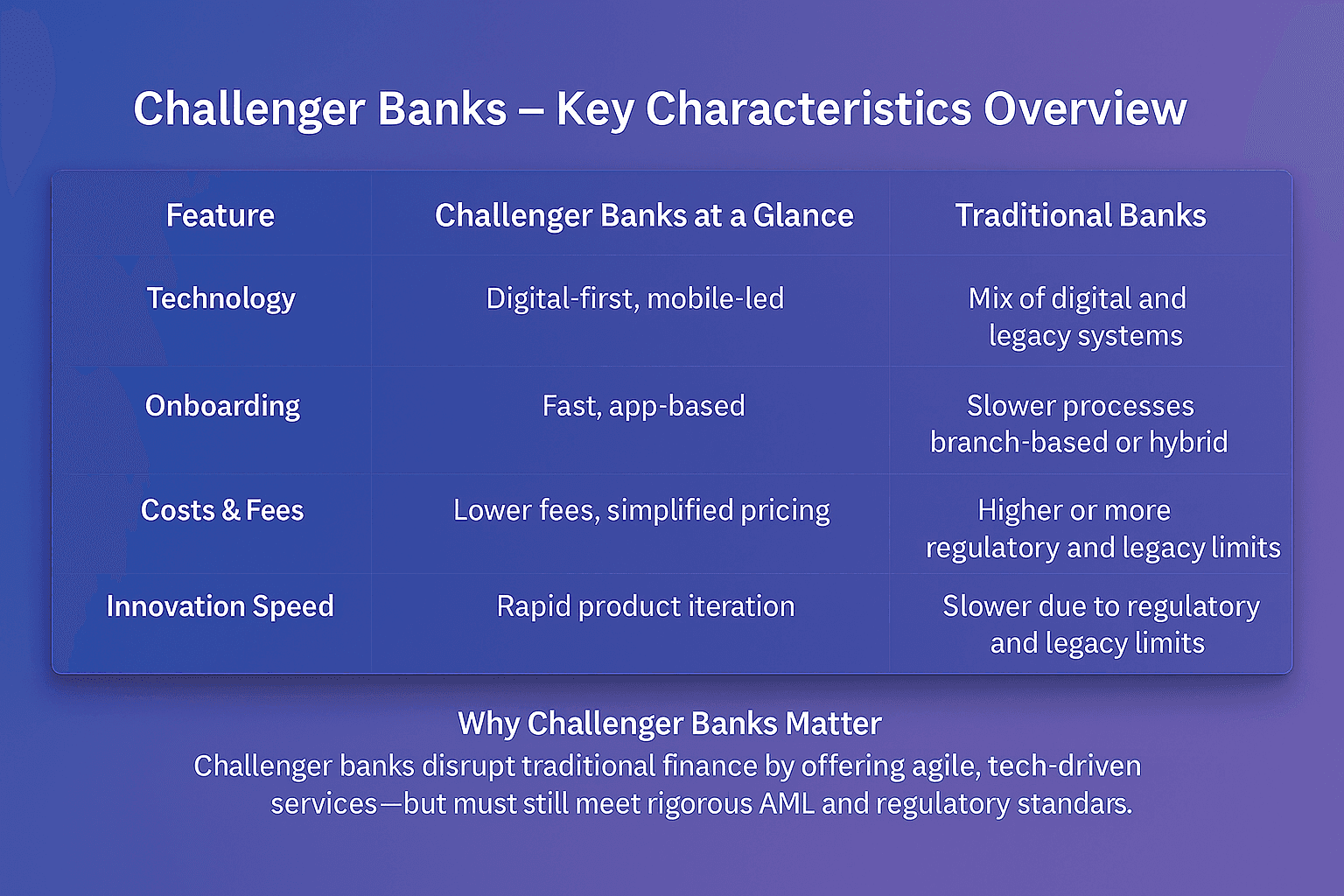 Challenger Banks – Key Characteristics Overview

| Feature | Challenger Banks at a Glance | Traditional Banks |
|---|---|---|
| Technology | Digital-first, mobile-led | Mix of digital and legacy systems |
| Onboarding | Fast, app-based | Slower processes branch-based or hybrid |
| Costs & Fees | Lower fees, simplified pricing | Higher or more regulatory and legacy limits |
| Innovation Speed | Rapid product iteration | Slower due to regulatory and legacy limits |

Why Challenger Banks Matter

Challenger banks disrupt traditional finance by offering agile, tech-driven services—but must still meet rigorous AML and regulatory standars.